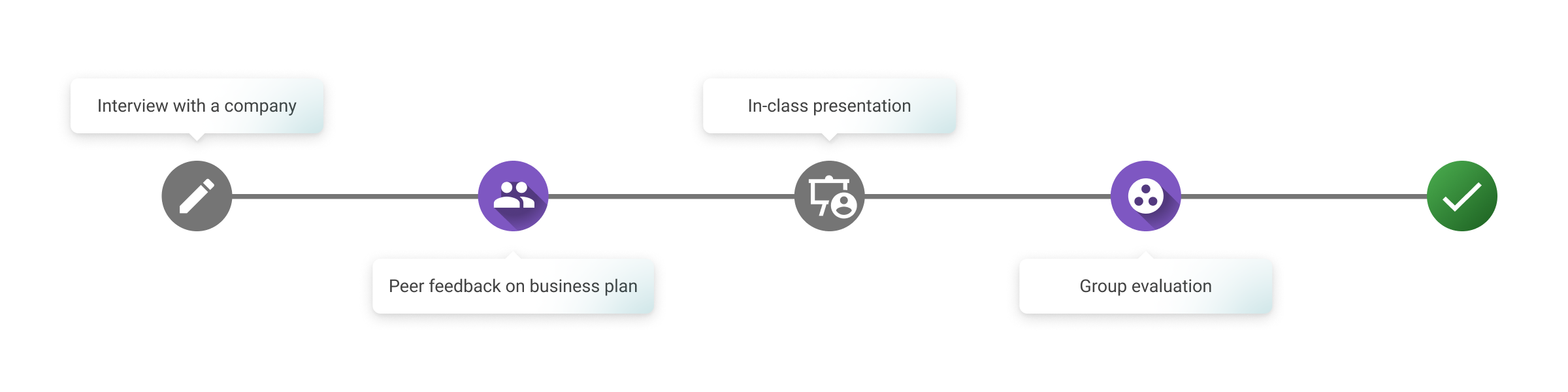 Interview with a company

Peer feedback on business plan

In-class presentation

Group evaluation